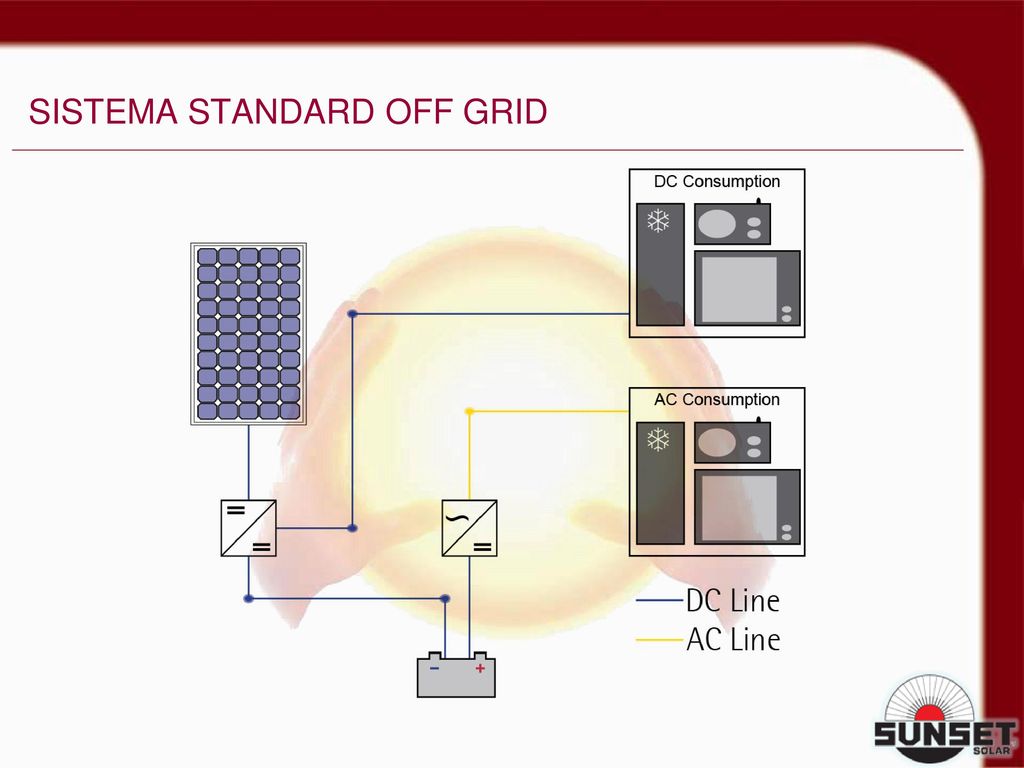 SISTEMA STANDARD OFF GRID

DC Consumption

AC Consumption

DC Line
AC Line

SUNSET SOLAR